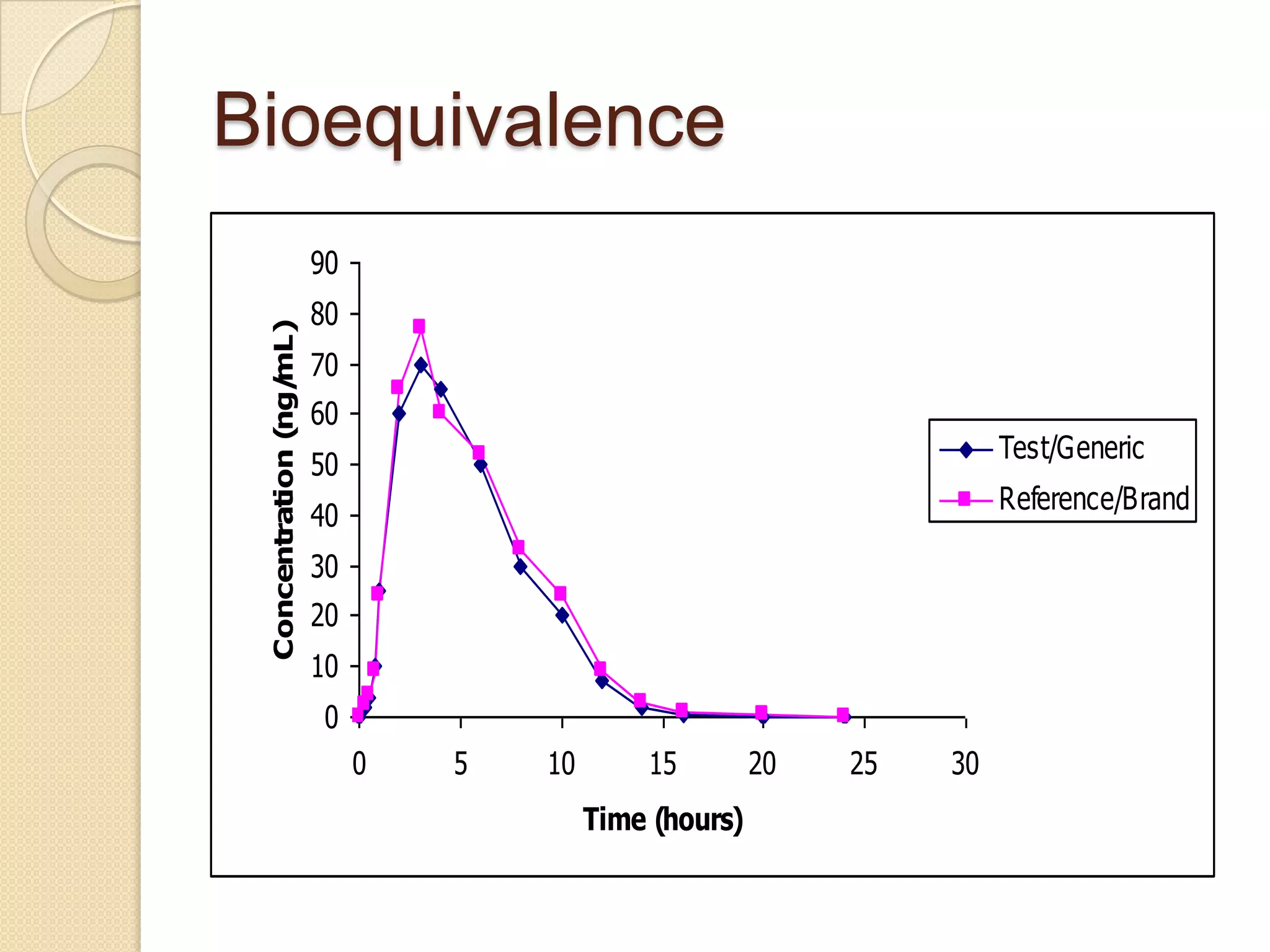 Bioequivalence

Concentration (ng/mL)

90
80
70
60
50
40
30
20
10
0

0 5 10 15 20 25 30

Time (hours)

Test/Generic
Reference/Brand